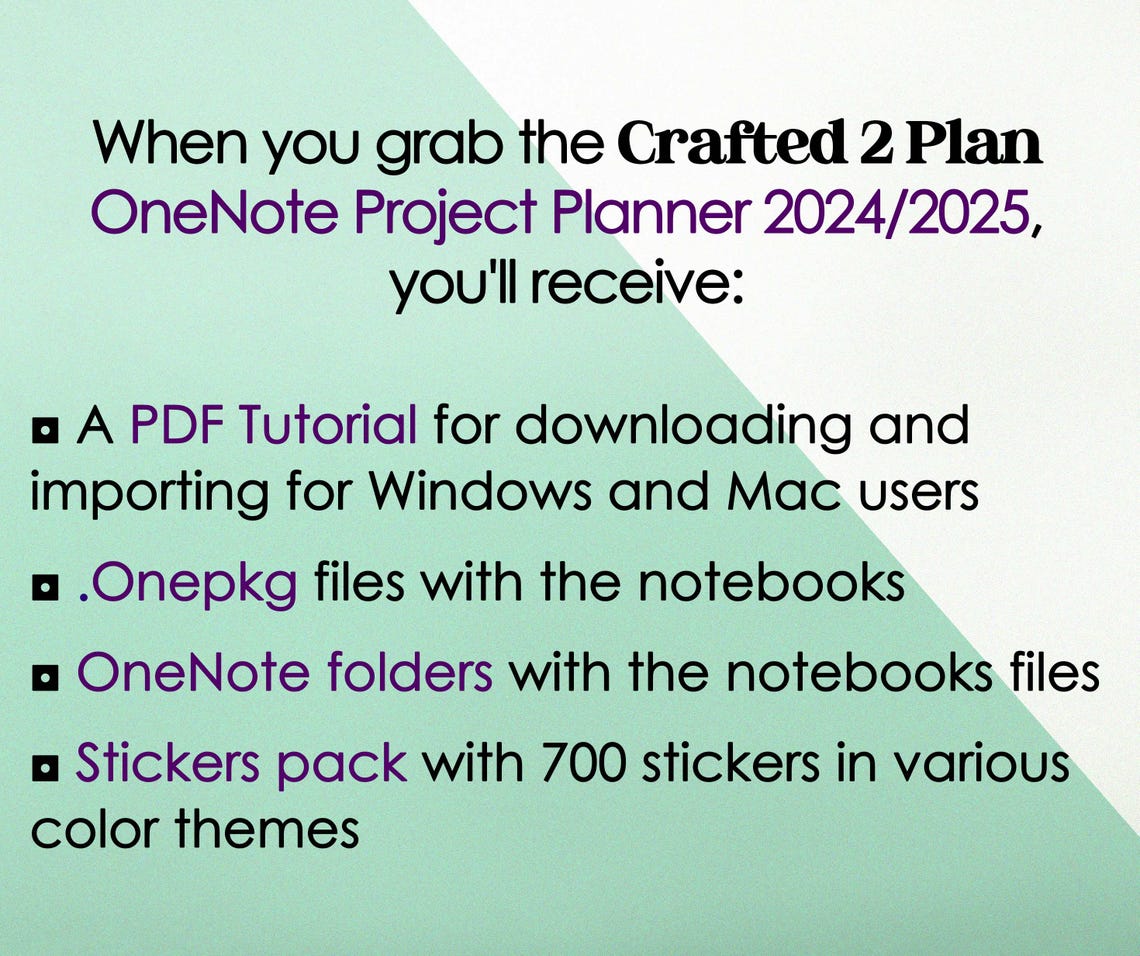 When you grab the Crafted 2 Plan OneNote Project Planner 2024/2025, you'll receive:

◘ A PDF Tutorial for downloading and importing for Windows and Mac users

◘ .Onepkg files with the notebooks

◘ OneNote folders with the notebooks files

◘ Stickers pack with 700 stickers in various color themes